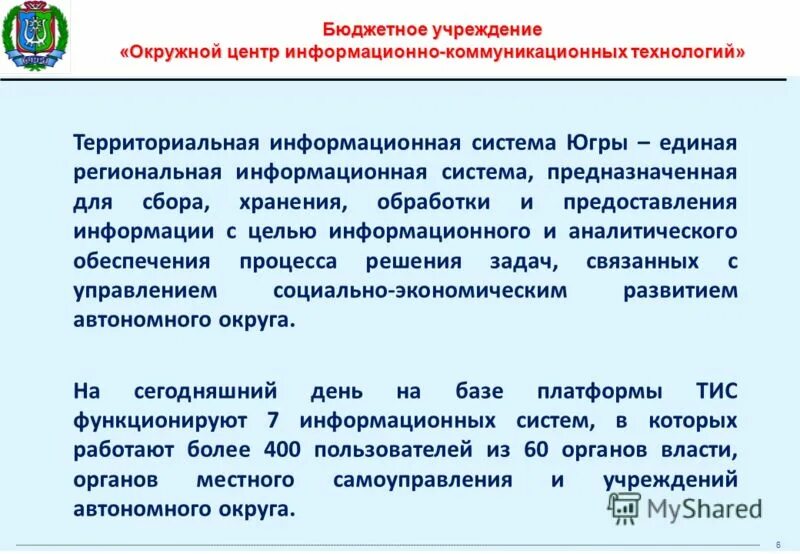 ЮГРА

Бюджетное учреждение
«Окружной центр информационно-коммуникационных технологий»

Территориальная информационная система Югры – единая региональная информационная система, предназначенная для сбора, хранения, обработки и предоставления информации с целью информационного и аналитического обеспечения процесса решения задач, связанных с управлением социально-экономическим развитием автономного округа.

На сегодняшний день на базе платформы ТИС функционируют 7 информационных систем, в которых работают более 400 пользователей из 60 органов власти, органов местного самоуправления и учреждений автономного округа.

MyShared

6